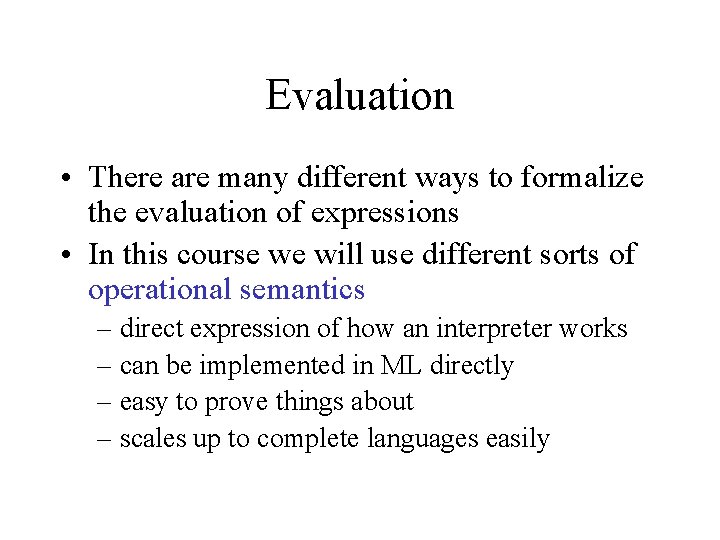 Evaluation

• There are many different ways to formalize the evaluation of expressions
• In this course we will use different sorts of operational semantics
– direct expression of how an interpreter works
– can be implemented in ML directly
– easy to prove things about
– scales up to complete languages easily